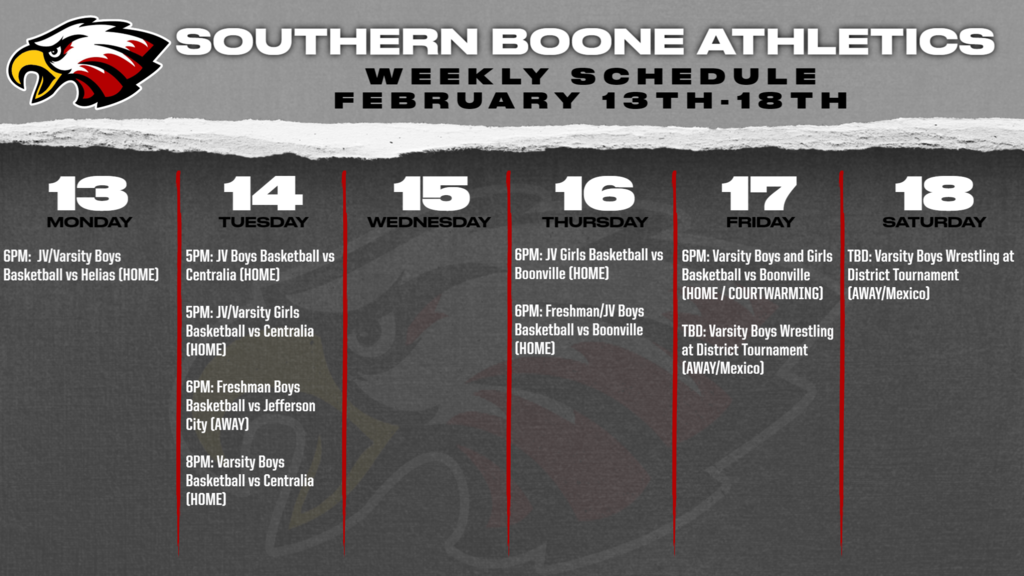 SOUTHERN BOONE ATHLETICS
WEEKLY SCHEDULE
FEBRUARY 13TH-18TH

13
MONDAY

6PM: JV/Varsity Boys Basketball vs Helias (HOME)

14
TUESDAY

5PM: JV Boys Basketball vs Centralia (HOME)

5PM: JV/Varsity Girls Basketball vs Centralia (HOME)

6PM: Freshman Boys Basketball vs Jefferson City (AWAY)

8PM: Varsity Boys Basketball vs Centralia (HOME)

15
WEDNESDAY

16
THURSDAY

6PM: JV Girls Basketball vs Boonville (HOME)

6PM: Freshman/JV Boys Basketball vs Boonville (HOME)

17
FRIDAY

6PM: Varsity Boys and Girls Basketball vs Boonville (HOME / COURTWARMING)

TBD: Varsity Boys Wrestling at District Tournament (AWAY/Mexico)

18
SATURDAY

TBD: Varsity Boys Wrestling at District Tournament (AWAY/Mexico)